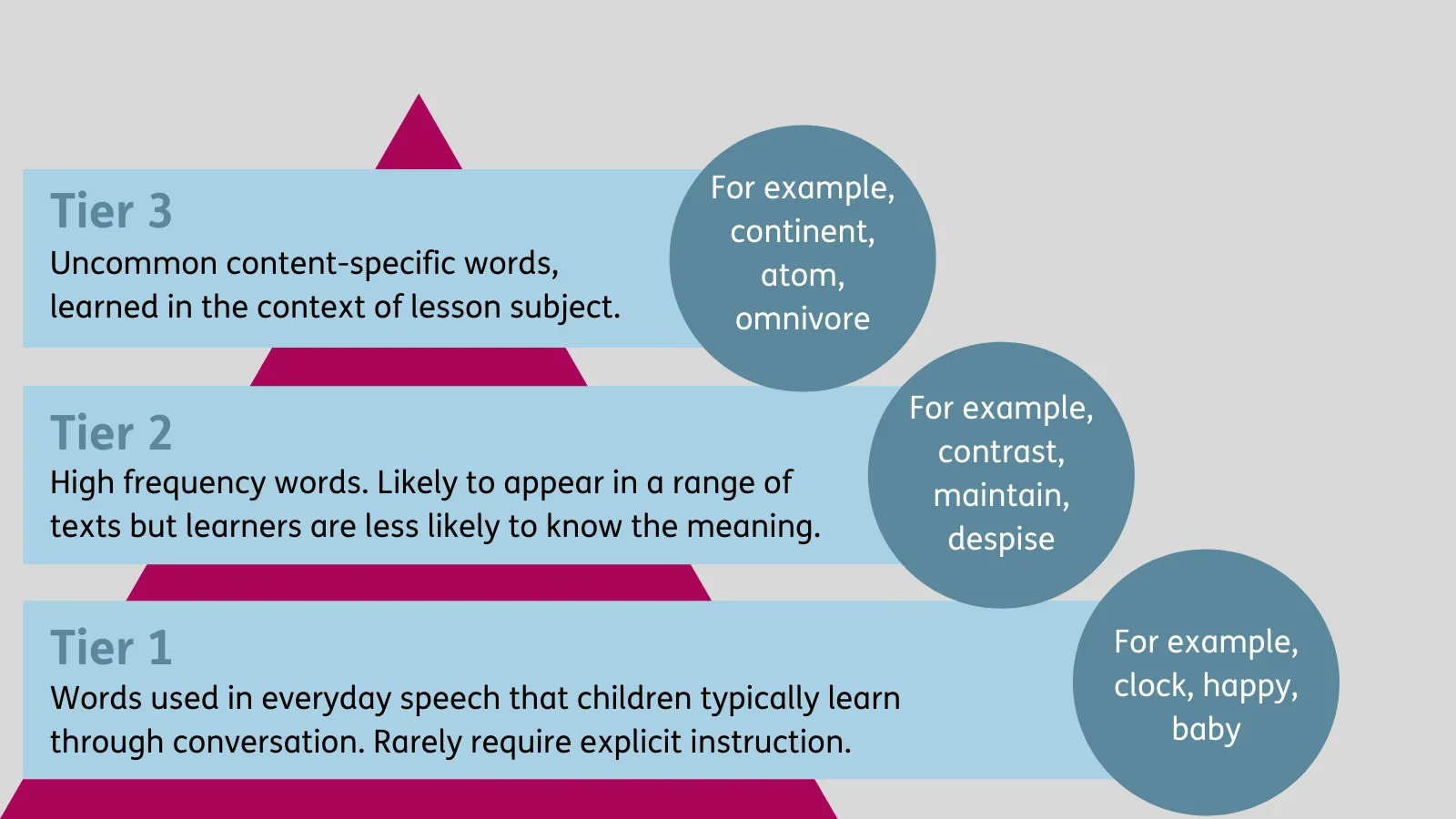 Tier 3
Uncommon content-specific words, learned in the context of lesson subject.

For example, continent, atom, omnivore

Tier 2
High frequency words. Likely to appear in a range of texts but learners are less likely to know the meaning.

For example, contrast, maintain, despise

Tier 1
Words used in everyday speech that children typically learn through conversation. Rarely require explicit instruction.

For example, clock, happy, baby